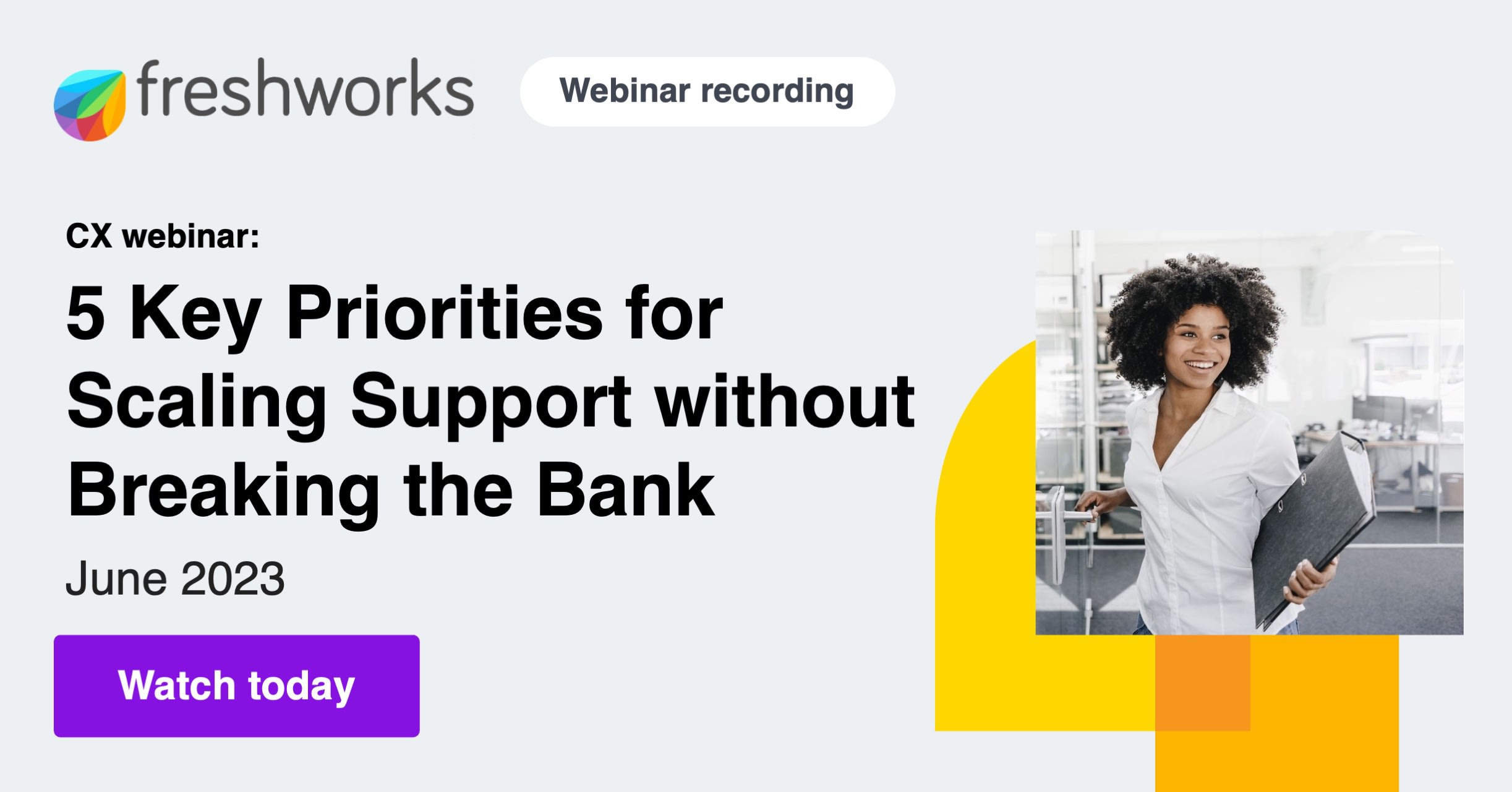 freshworks

Webinar recording

CX webinar:

5 Key Priorities for Scaling Support without Breaking the Bank

June 2023

Watch today